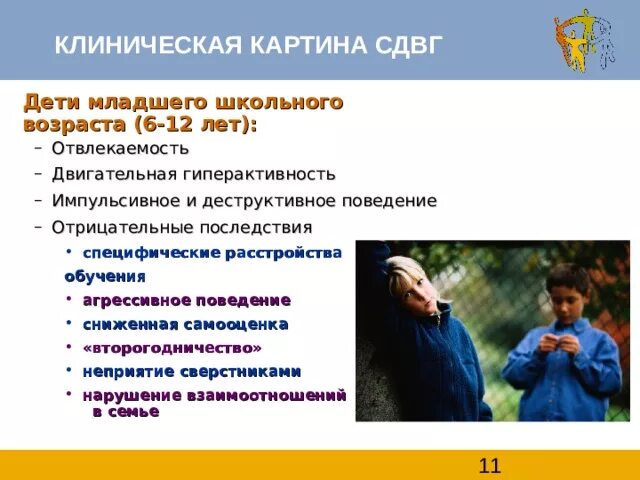 КЛИНИЧЕСКАЯ КАРТИНА СДВГ

Дети младшего школьного возраста (6-12 лет):

– Отвлекаемость
– Двигательная гиперактивность
– Импульсивное и деструктивное поведение
– Отрицательные последствия
  • специфические расстройства обучения
  • агрессивное поведение
  • сниженная самооценка
  • «второгодничество»
  • неприятие сверстниками
  • нарушение взаимоотношений в семье

11